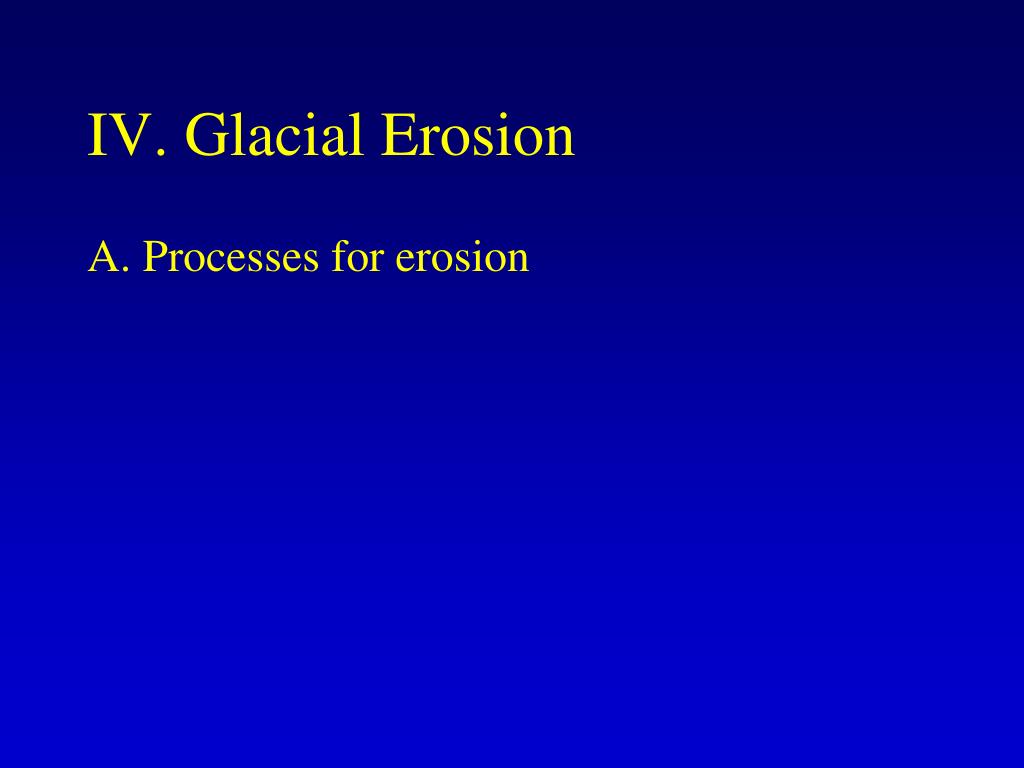 IV. Glacial Erosion

A. Processes for erosion